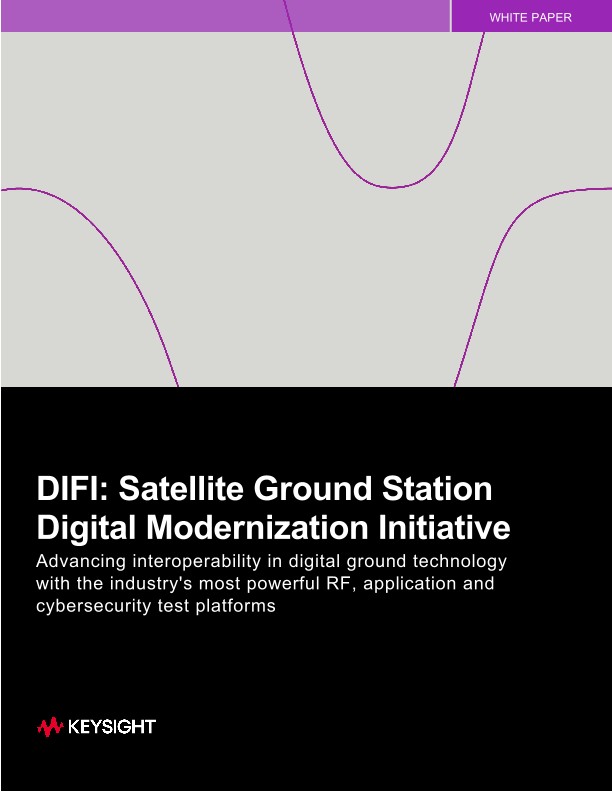 WHITE PAPER

DIFI: Satellite Ground Station Digital Modernization Initiative

Advancing interoperability in digital ground technology with the industry's most powerful RF, application and cybersecurity test platforms

KEYSIGHT